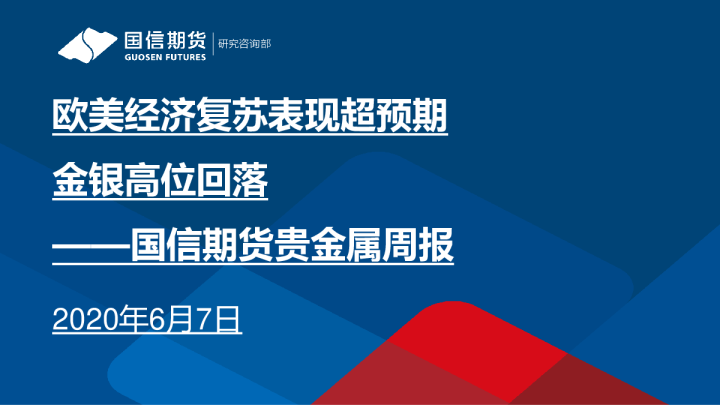 国信期货
GUOSEN FUTURES
研究咨询部

欧美经济复苏表现超预期

金银高位回落

——国信期货贵金属周报

2020年6月7日